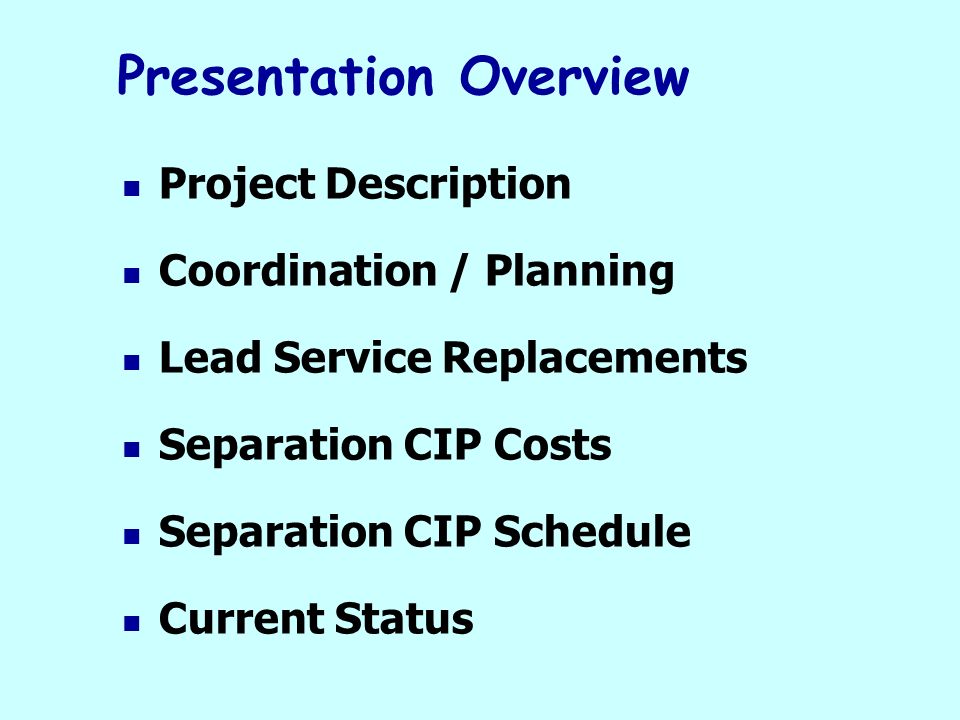 Presentation Overview

- Project Description
- Coordination / Planning
- Lead Service Replacements
- Separation CIP Costs
- Separation CIP Schedule
- Current Status